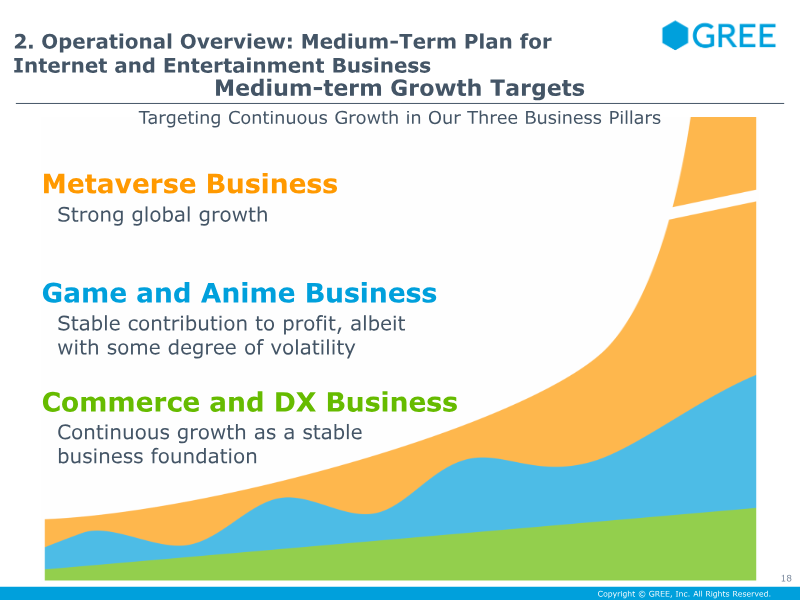 2. Operational Overview: Medium-Term Plan for Internet and Entertainment Business

GREE

Medium-term Growth Targets

Targeting Continuous Growth in Our Three Business Pillars

Metaverse Business

Strong global growth

Game and Anime Business

Stable contribution to profit, albeit with some degree of volatility

Commerce and DX Business

Continuous growth as a stable business foundation

18

Copyright © GREE, Inc. All Rights Reserved.